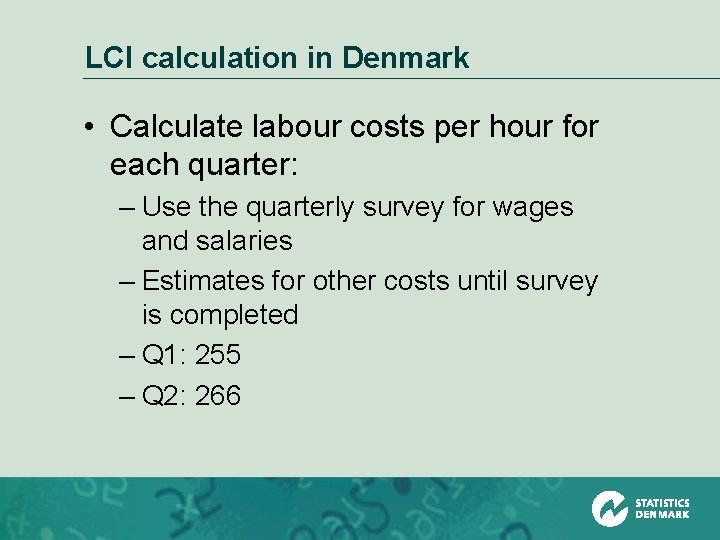 LCI calculation in Denmark

• Calculate labour costs per hour for each quarter:

– Use the quarterly survey for wages and salaries

– Estimates for other costs until survey is completed

– Q1: 255

– Q2: 266

STATISTICS DENMARK